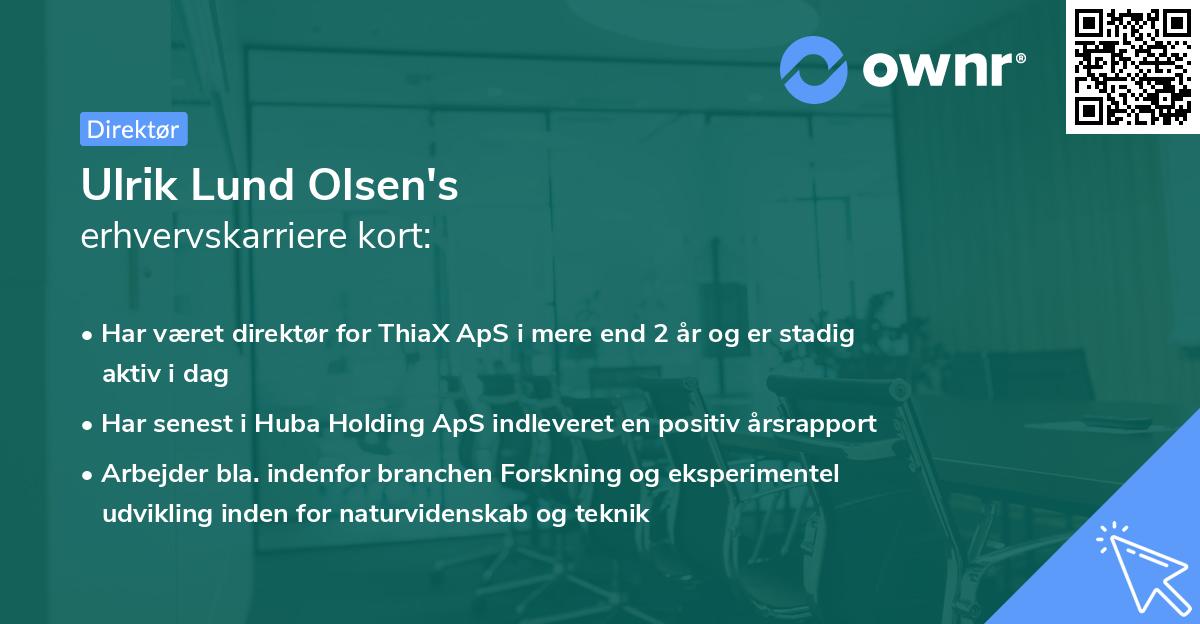 ownr®

Direktør

Ulrik Lund Olsen's
erhvervskarriere kort:

• Har været direktør for ThiaX ApS i mere end 2 år og er stadig aktiv i dag

• Har senest i Huba Holding ApS indleveret en positiv årsrapport

• Arbejder bla. indenfor branchen Forskning og eksperimentel udvikling inden for naturvidenskab og teknik